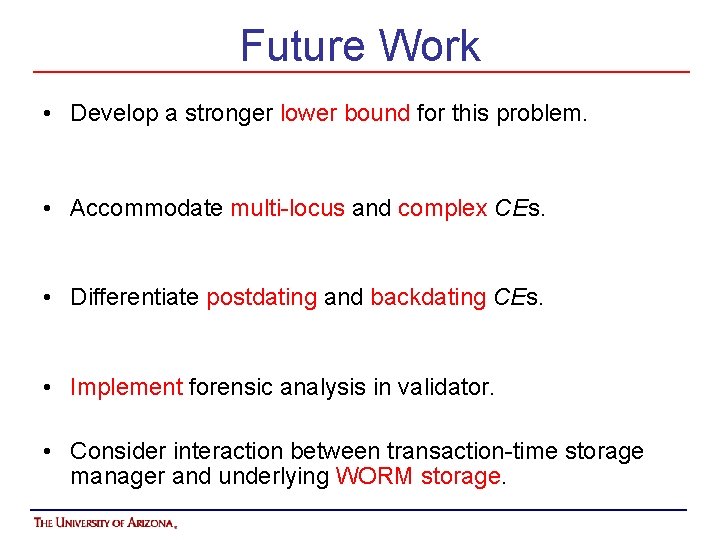 Future Work

• Develop a stronger lower bound for this problem.

• Accommodate multi-locus and complex CEs.

• Differentiate postdating and backdating CEs.

• Implement forensic analysis in validator.

• Consider interaction between transaction-time storage manager and underlying WORM storage.

THE UNIVERSITY OF ARIZONA.